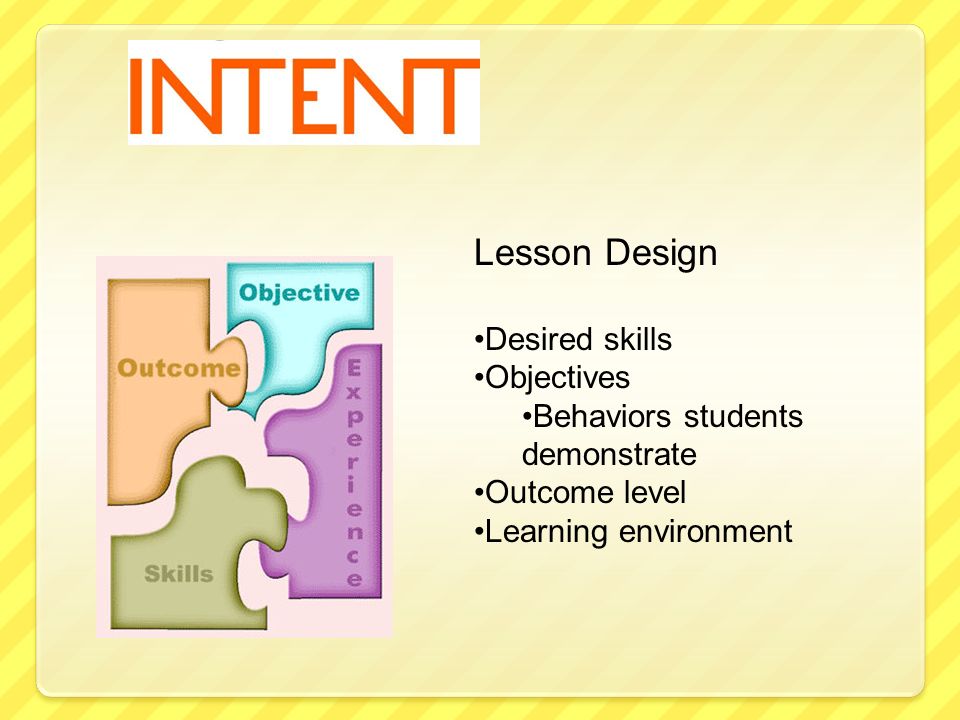 INTENT

Objective

Outcome

Experience

Skills

Lesson Design

•Desired skills
•Objectives
•Behaviors students demonstrate
•Outcome level
•Learning environment